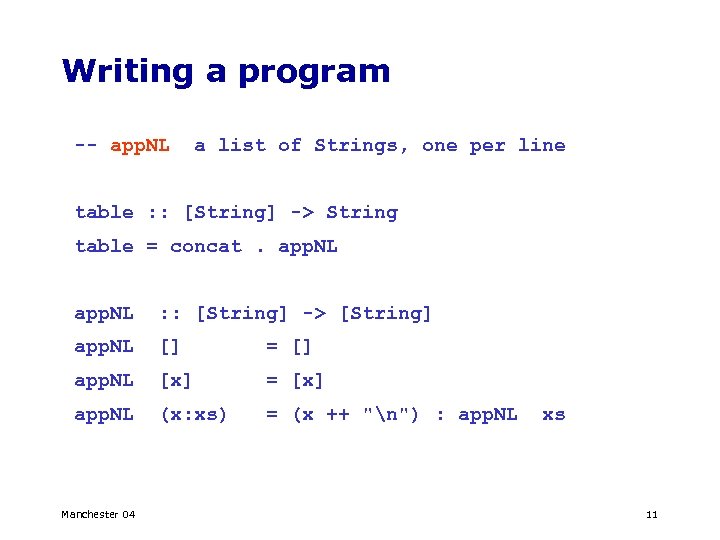 Writing a program

-- appNL a list of Strings, one per line

table :: [String] -> String
table = concat . appNL

appNL :: [String] -> [String]
appNL [] = []
appNL [x] = [x]
appNL (x:xs) = (x ++ "\n") : appNL xs

Manchester 04

11